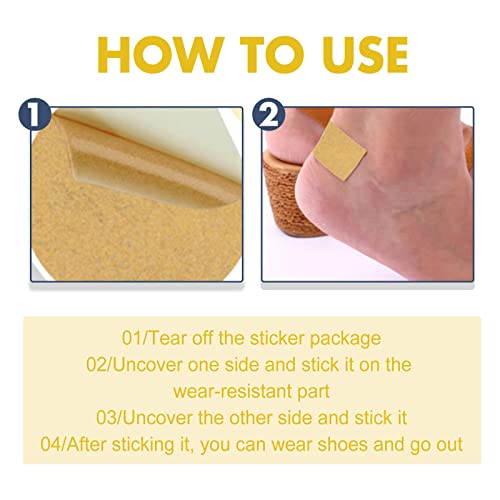 HOW TO USE

1

2

01/Tear off the sticker package
02/Uncover one side and stick it on the wear-resistant part
03/Uncover the other side and stick it
04/After sticking it, you can wear shoes and go out